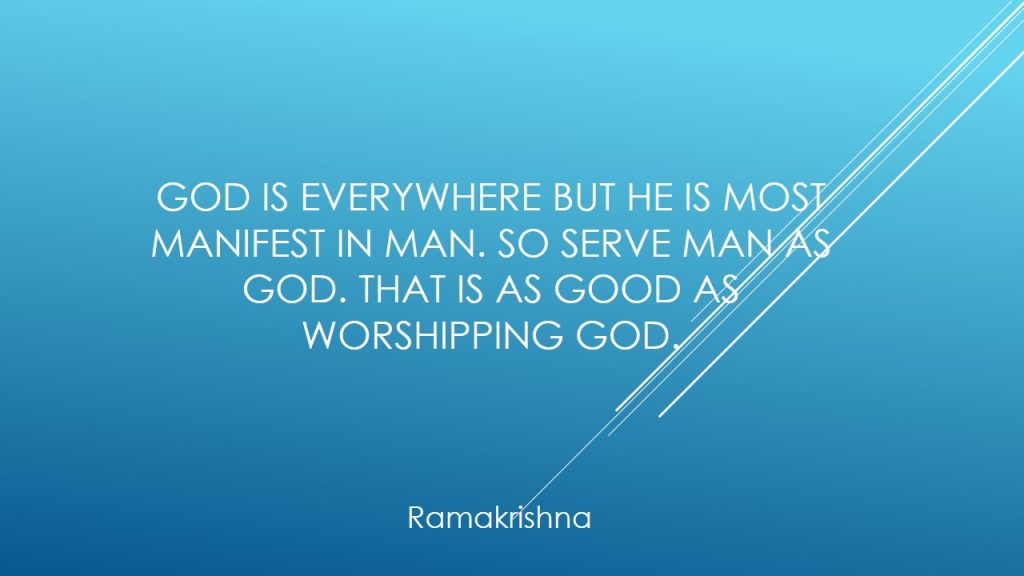 GOD IS EVERYWHERE BUT HE IS MOST MANIFEST IN MAN. SO SERVE MAN AS GOD. THAT IS AS GOOD AS WORSHIPPING GOD.

Ramakrishna